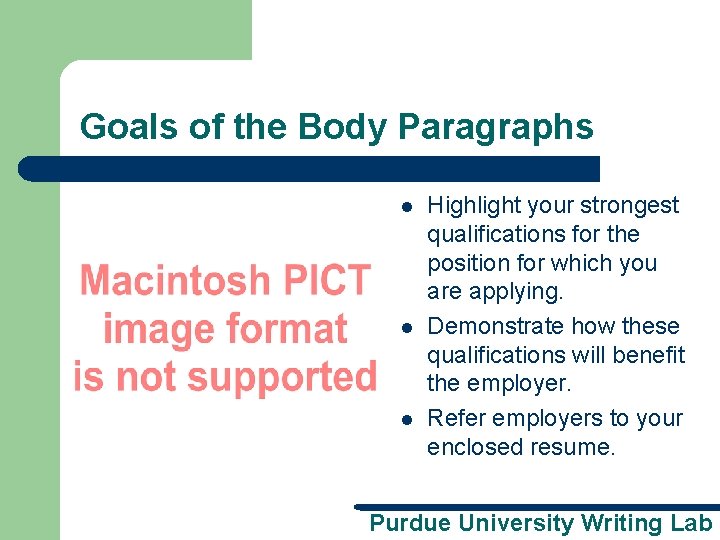 Goals of the Body Paragraphs

Macintosh PICT image format is not supported

- Highlight your strongest qualifications for the position for which you are applying.
- Demonstrate how these qualifications will benefit the employer.
- Refer employers to your enclosed resume.

Purdue University Writing Lab